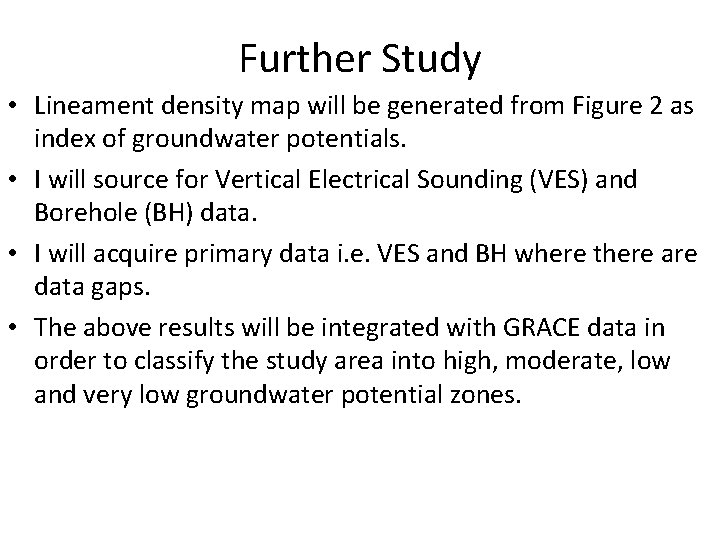 Further Study

• Lineament density map will be generated from Figure 2 as index of groundwater potentials.

• I will source for Vertical Electrical Sounding (VES) and Borehole (BH) data.

• I will acquire primary data i.e. VES and BH where there are data gaps.

• The above results will be integrated with GRACE data in order to classify the study area into high, moderate, low and very low groundwater potential zones.